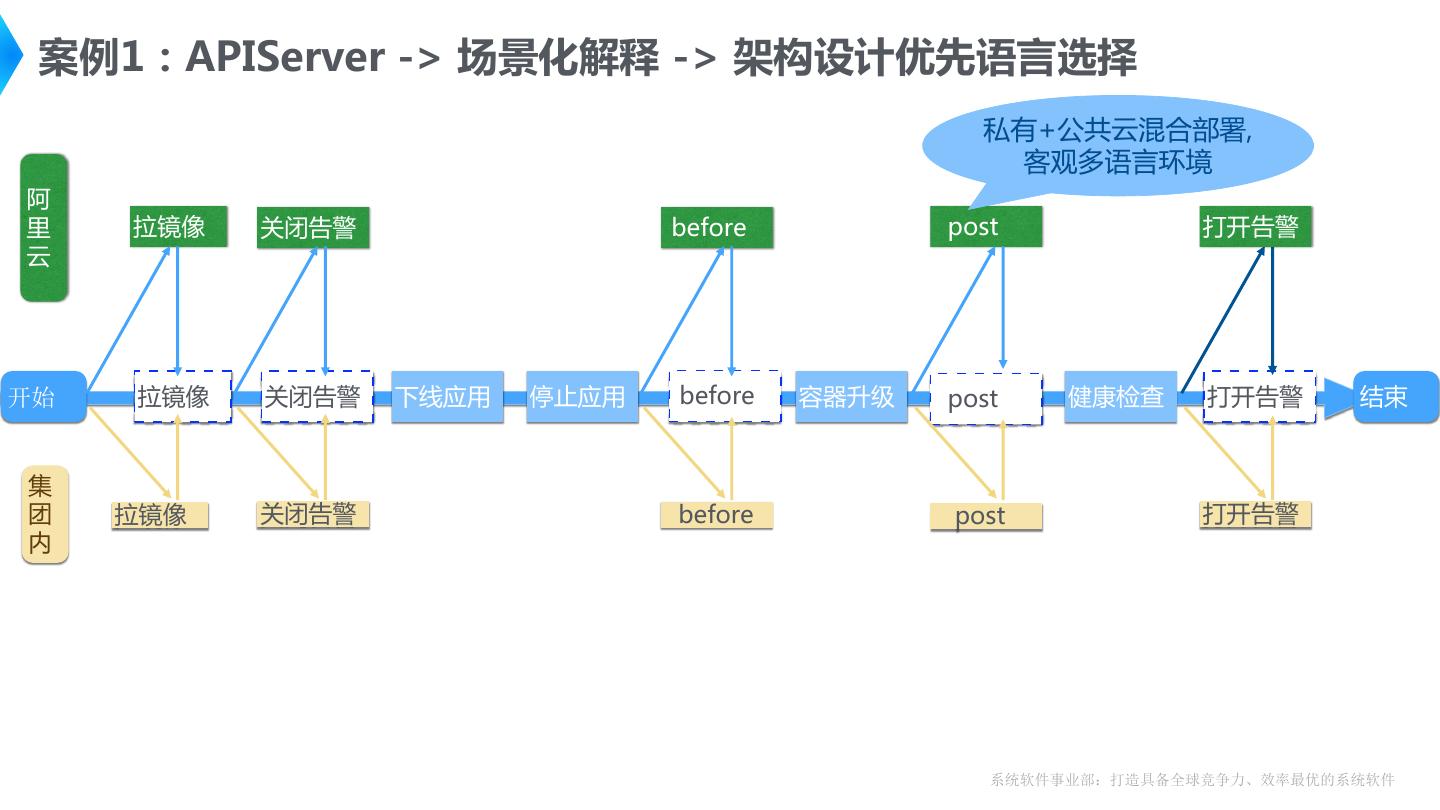 案例1：APIServer -> 场景化解释 -> 架构设计优先语言选择

私有+公共云混合部署,
客观多语言环境

阿里云

拉镜像

关闭告警

before

post

打开告警

开始

拉镜像

关闭告警

下线应用

停止应用

before

容器升级

post

健康检查

打开告警

结束

集团内

拉镜像

关闭告警

before

post

打开告警

系统软件事业部：打造具备全球竞争力、效率最优的系统软件